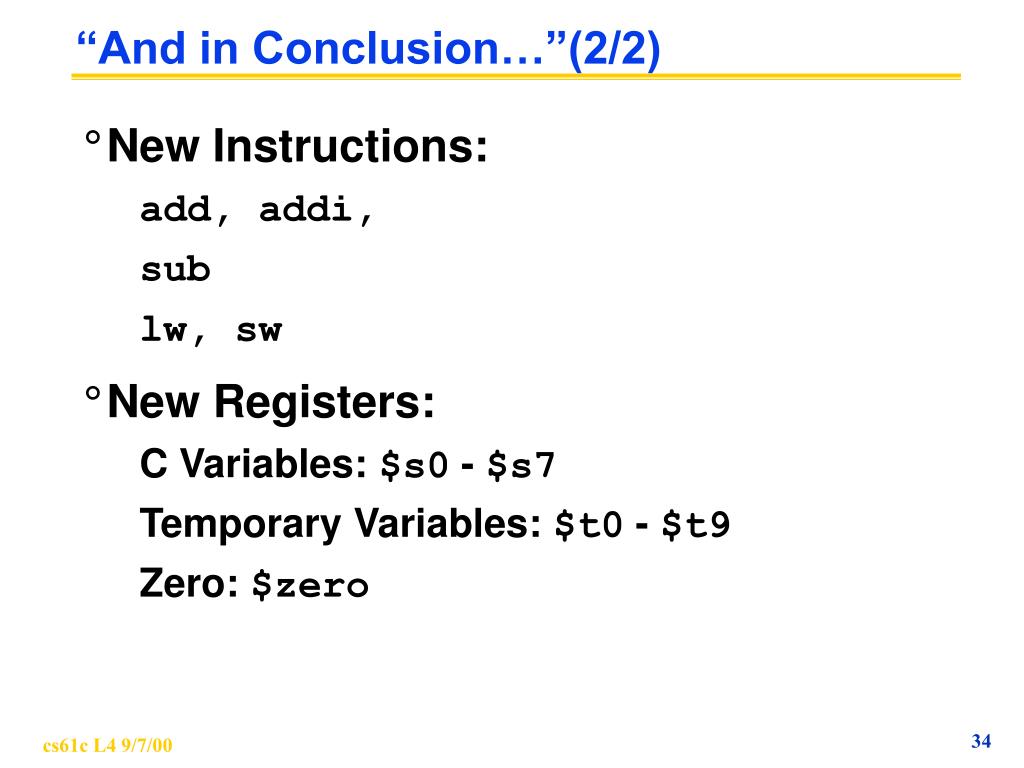 “And in Conclusion…”(2/2)

° New Instructions:

add, addi,

sub

lw, sw

° New Registers:

C Variables: \$s0 - \$s7

Temporary Variables: \$t0 - \$t9

Zero: \$zero

cs61c L4 9/7/00

34